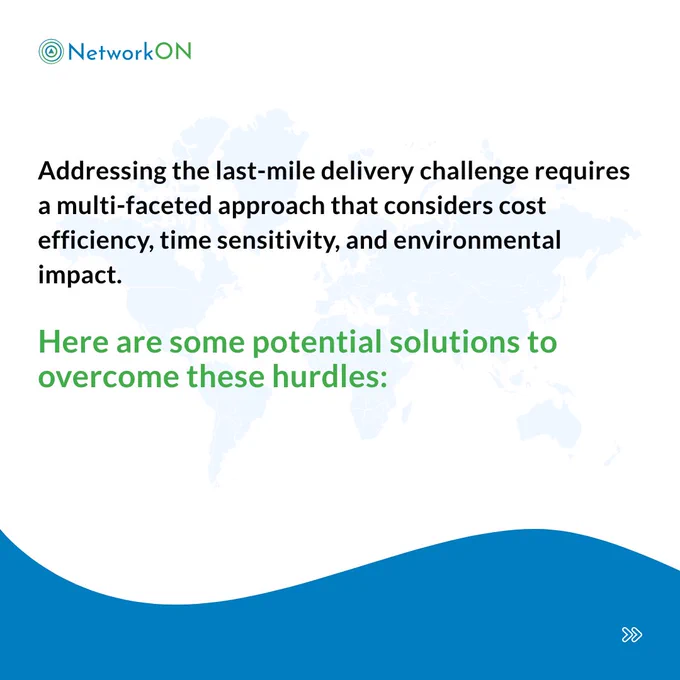 NetworkON

Addressing the last-mile delivery challenge requires a multi-faceted approach that considers cost efficiency, time sensitivity, and environmental impact.

Here are some potential solutions to overcome these hurdles: